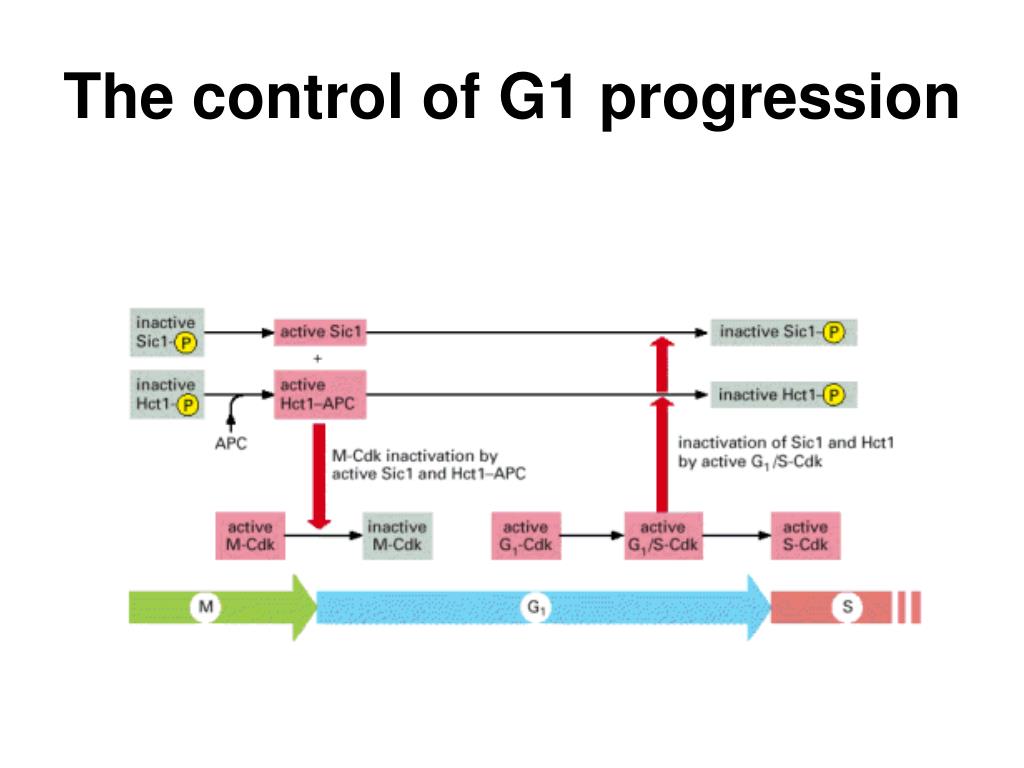 The control of G1 progression

inactive Sic1-P

active Sic1

inactive Sic1-P

+

inactive Hct1-P

active Hct1–APC

inactive Hct1-P

APC

M-Cdk inactivation by active Sic1 and Hct1–APC

inactivation of Sic1 and Hct1 by active $G_1$/S-Cdk

active M-Cdk

inactive M-Cdk

active $G_1$-Cdk

active $G_1$/S-Cdk

active S-Cdk

M

$G_1$

S